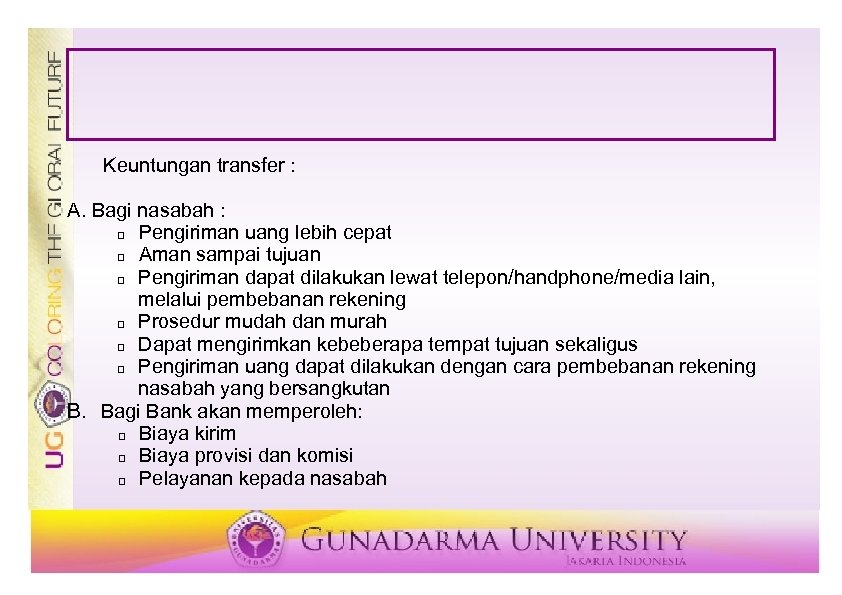 UG COLORING THE GLOBAL FUTURE

Keuntungan transfer :

A. Bagi nasabah :
- Pengiriman uang lebih cepat
- Aman sampai tujuan
- Pengiriman dapat dilakukan lewat telepon/handphone/media lain, melalui pembebanan rekening
- Prosedur mudah dan murah
- Dapat mengirimkan kebeberapa tempat tujuan sekaligus
- Pengiriman uang dapat dilakukan dengan cara pembebanan rekening nasabah yang bersangkutan

B. Bagi Bank akan memperoleh:
- Biaya kirim
- Biaya provisi dan komisi
- Pelayanan kepada nasabah

GUNADARMA UNIVERSITY
JAKARTA INDONESIA